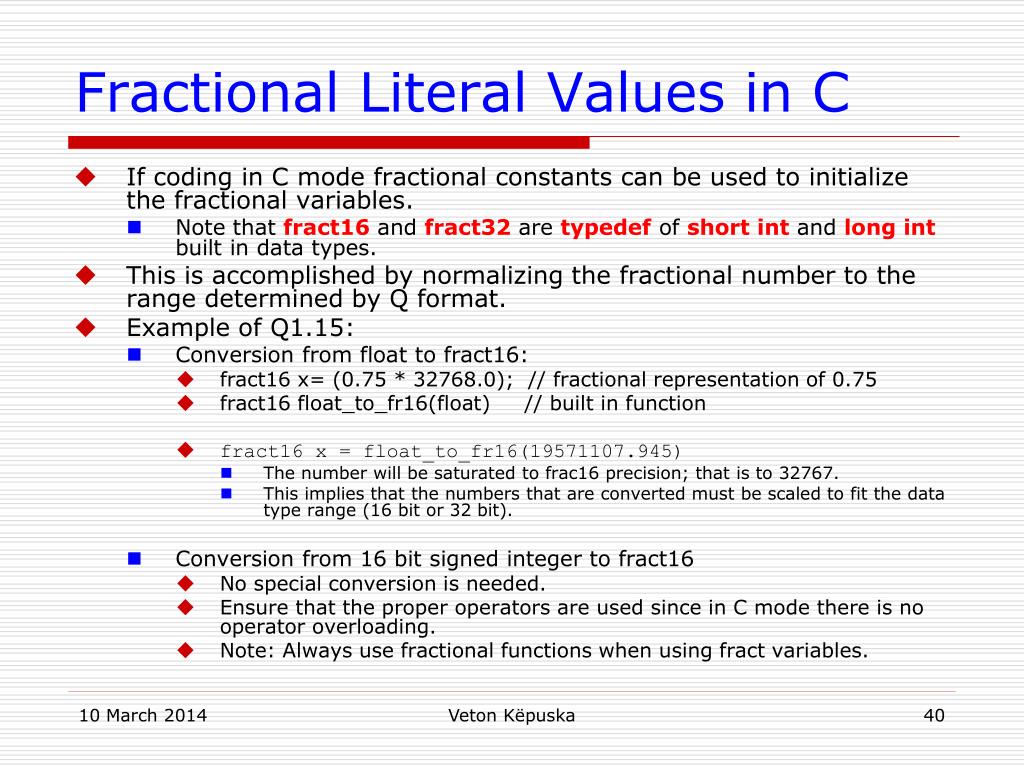 Fractional Literal Values in C

If coding in C mode fractional constants can be used to initialize the fractional variables.

Note that fract16 and fract32 are typedef of short int and long int built in data types.

This is accomplished by normalizing the fractional number to the range determined by Q format.

Example of Q1.15:

Conversion from float to fract16:

fract16 x= (0.75 * 32768.0); // fractional representation of 0.75

fract16 float_to_fr16(float) // built in function

fract16 x = float_to_fr16(19571107.945)

The number will be saturated to frac16 precision; that is to 32767.

This implies that the numbers that are converted must be scaled to fit the data type range (16 bit or 32 bit).

Conversion from 16 bit signed integer to fract16

No special conversion is needed.

Ensure that the proper operators are used since in C mode there is no operator overloading.

Note: Always use fractional functions when using fract variables.

10 March 2014 Veton Këpuska 40